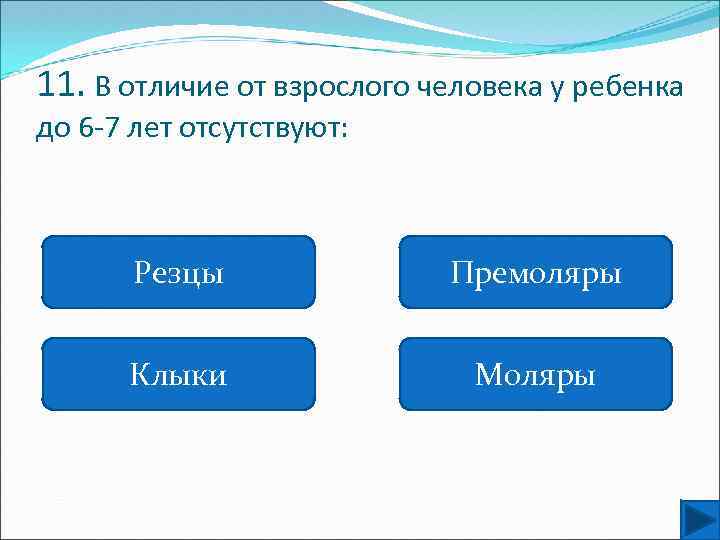 11. В отличие от взрослого человека у ребенка до 6-7 лет отсутствуют:

Резцы

Премоляры

Клыки

Моляры